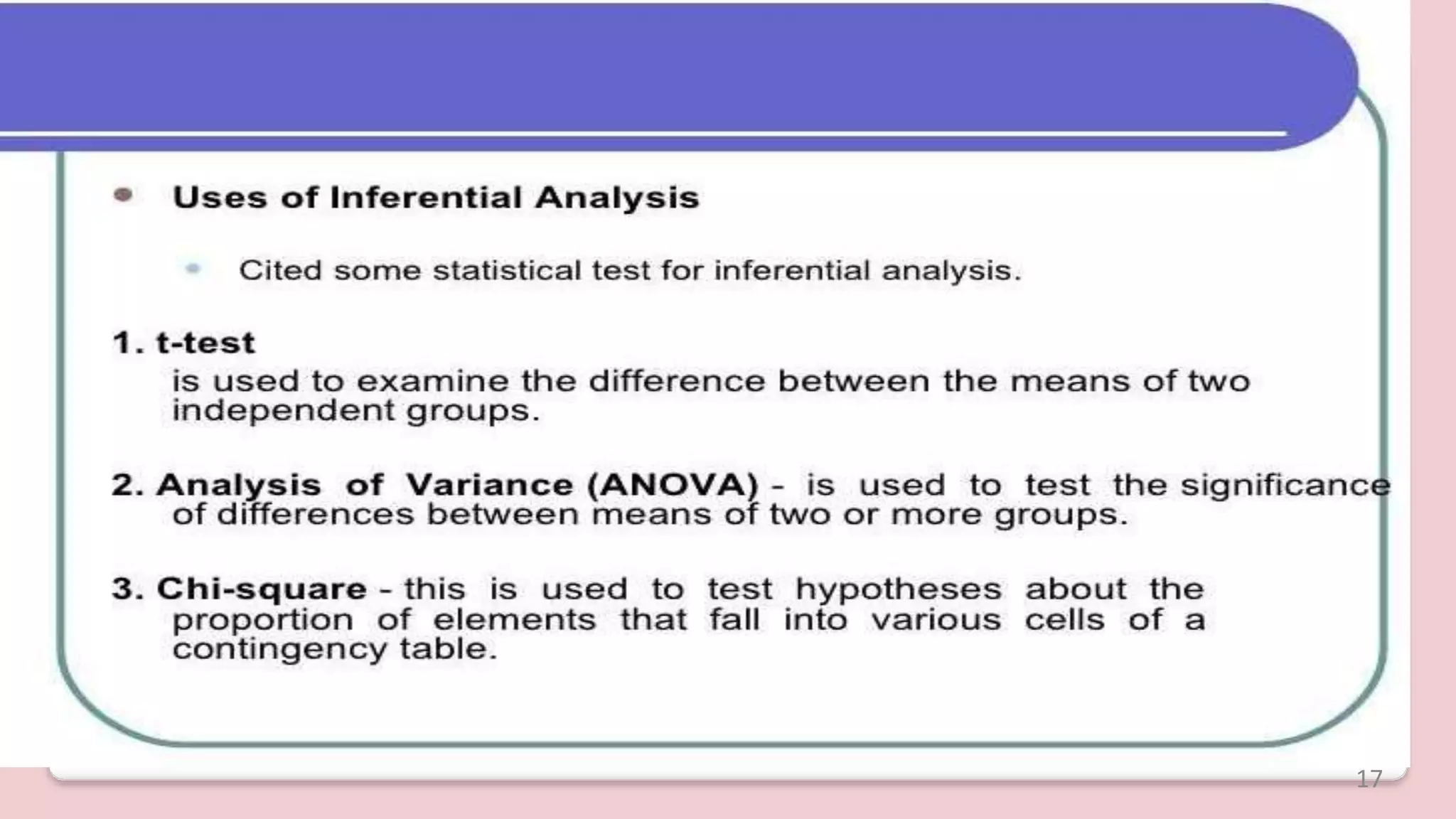 Uses of Inferential Analysis

Cited some statistical test for inferential analysis.

1. t-test
is used to examine the difference between the means of two independent groups.

2. Analysis of Variance (ANOVA) - is used to test the significance of differences between means of two or more groups.

3. Chi-square - this is used to test hypotheses about the proportion of elements that fall into various cells of a contingency table.

17